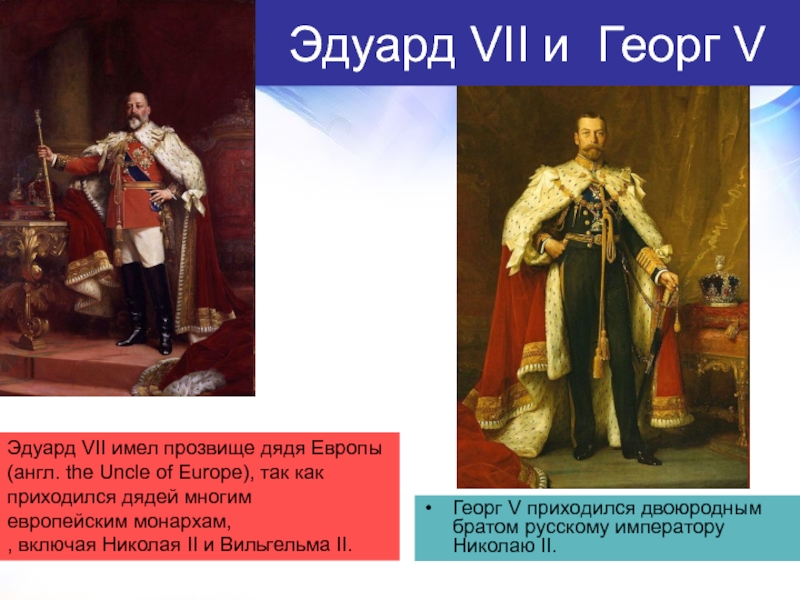 Эдуард VII и Георг V

Эдуард VII имел прозвище дядя Европы (англ. the Uncle of Europe), так как приходился дядей многим европейским монархам,
, включая Николая II и Вильгельма II.

• Георг V приходился двоюродным братом русскому императору Николаю II.